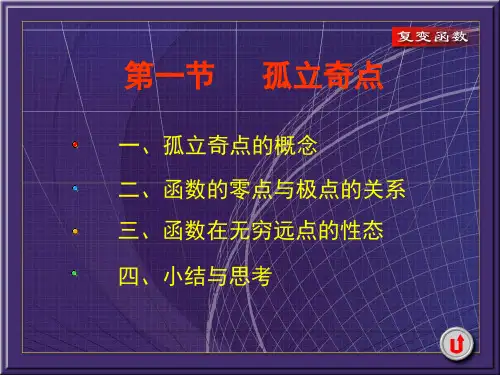 复变函数

第一节　孤立奇点

一、孤立奇点的概念

二、函数的零点与极点的关系

三、函数在无穷远点的性态

四、小结与思考